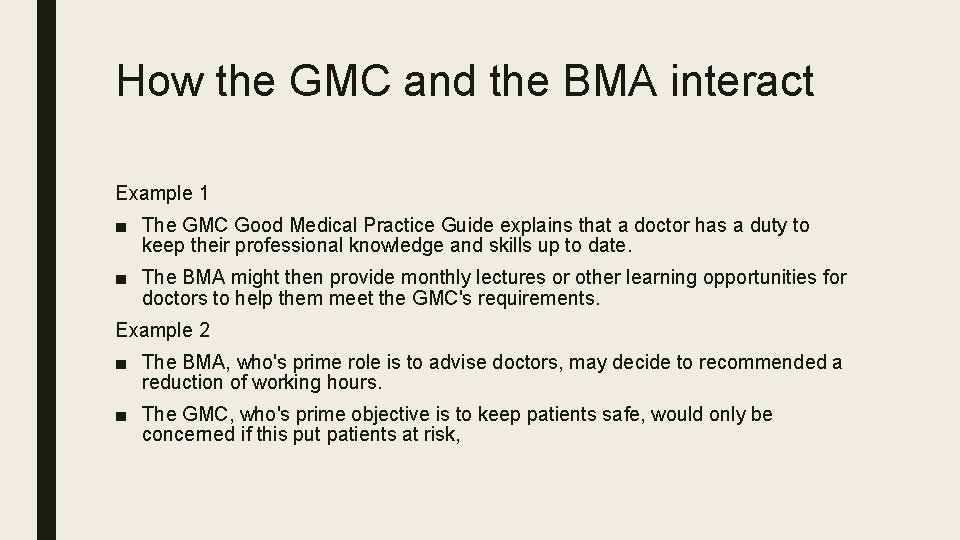 How the GMC and the BMA interact

Example 1

■ The GMC Good Medical Practice Guide explains that a doctor has a duty to keep their professional knowledge and skills up to date.

■ The BMA might then provide monthly lectures or other learning opportunities for doctors to help them meet the GMC's requirements.

Example 2

■ The BMA, who's prime role is to advise doctors, may decide to recommended a reduction of working hours.

■ The GMC, who's prime objective is to keep patients safe, would only be concerned if this put patients at risk,